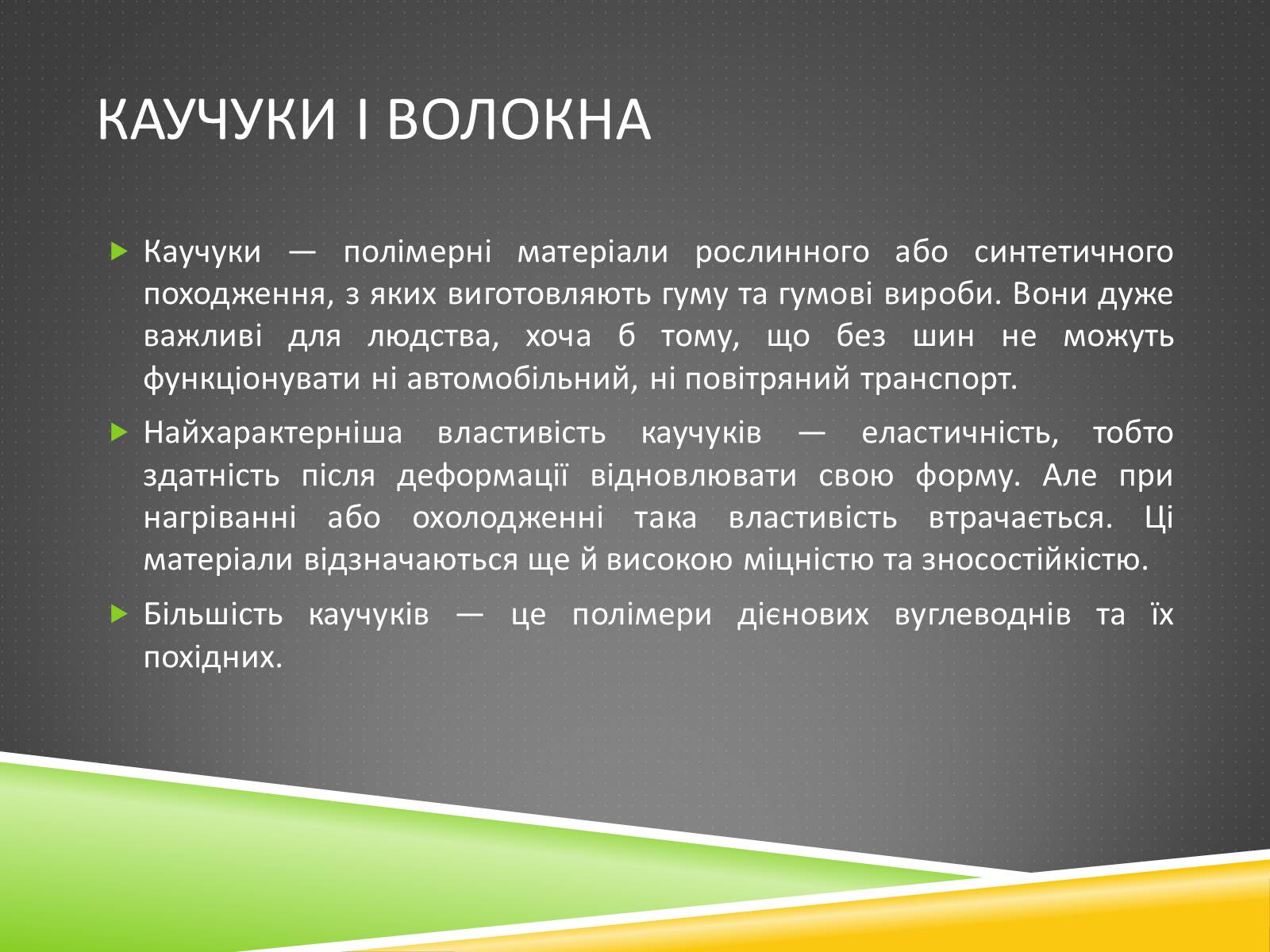 КАУЧУКИ І ВОЛОКНА

Каучуки — полімерні матеріали рослинного або синтетичного походження, з яких виготовляють гуму та гумові вироби. Вони дуже важливі для людства, хоча б тому, що без шин не можуть функціонувати ні автомобільний, ні повітряний транспорт.

Найхарактерніша властивість каучуків — еластичність, тобто здатність після деформації відновлювати свою форму. Але при нагріванні або охолодженні така властивість втрачається. Ці матеріали відзначаються ще й високою міцністю та зносостійкістю.

Більшість каучуків — це полімери дієнових вуглеводнів та їх похідних.